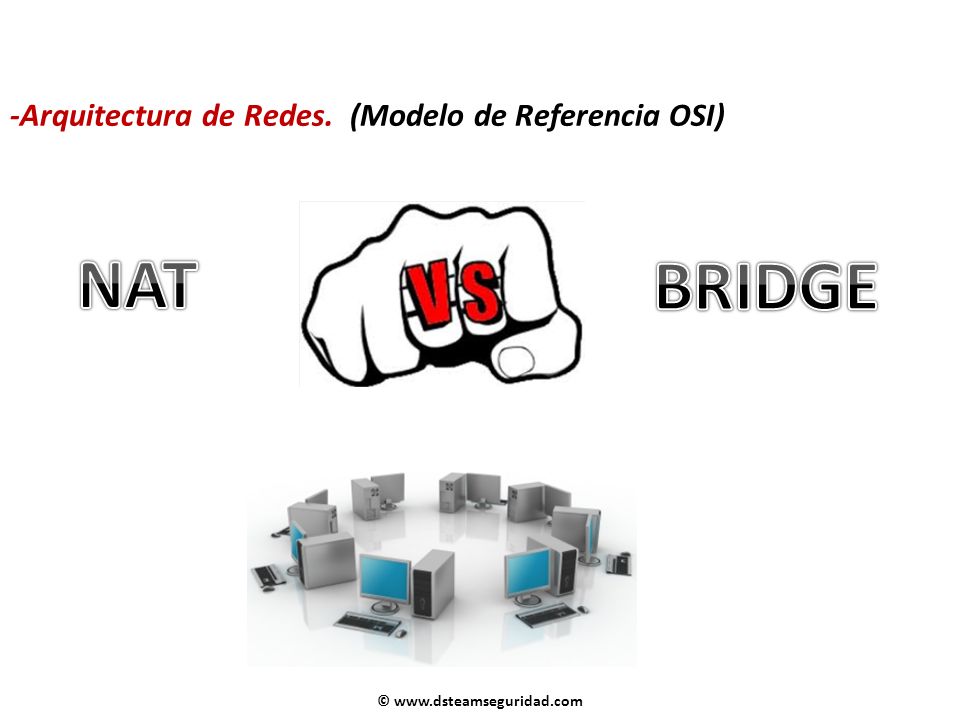 -Arquitectura de Redes. (Modelo de Referencia OSI)

NAT

VS

BRIDGE

© www.dsteamseguridad.com